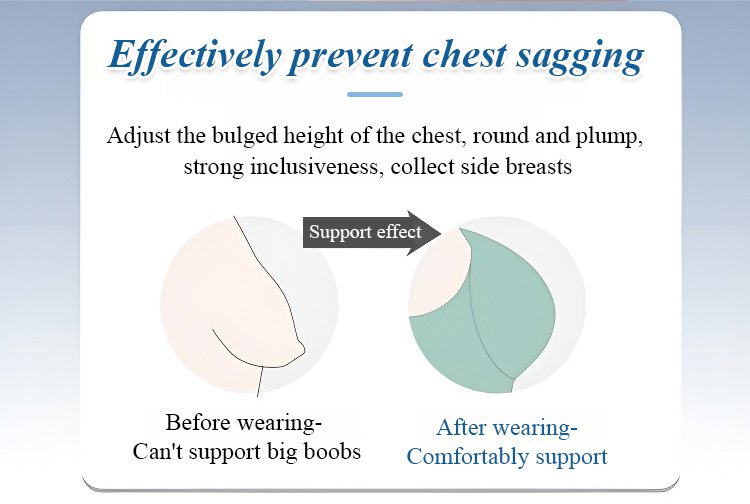 Effectively prevent chest sagging

Adjust the bulged height of the chest, round and plump, strong inclusiveness, collect side breasts

Support effect

Before wearing-
Can't support big boobs

After wearing-
Comfortably support